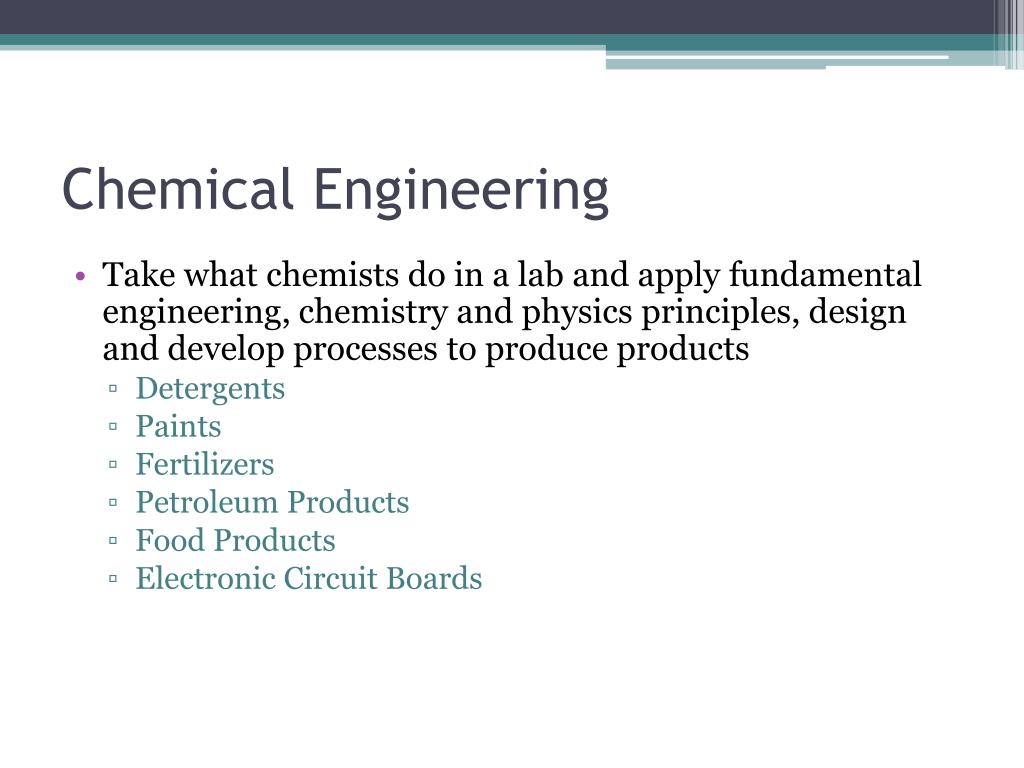 Chemical Engineering

• Take what chemists do in a lab and apply fundamental engineering, chemistry and physics principles, design and develop processes to produce products
▫ Detergents
▫ Paints
▫ Fertilizers
▫ Petroleum Products
▫ Food Products
▫ Electronic Circuit Boards